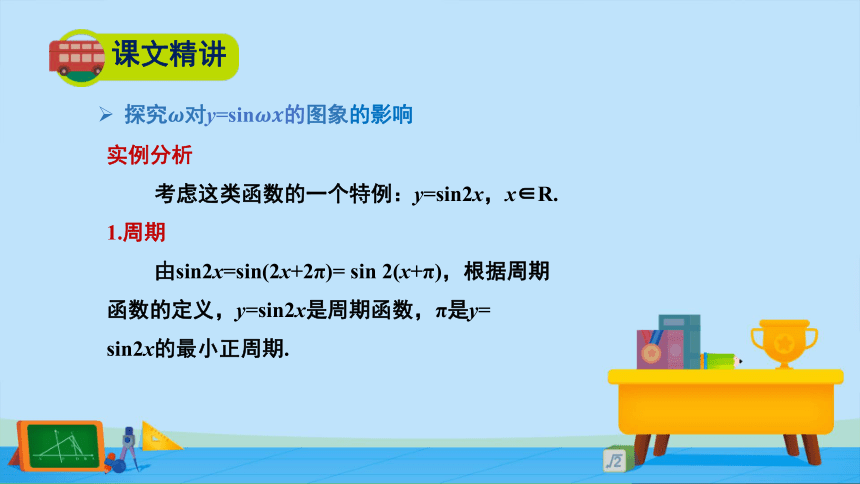 课文精讲

➢ 探究$\omega$对$y=\sin\omega x$的图象的影响

实例分析

考虑这类函数的一个特例：$y=\sin 2x$，$x\in R$.

1.周期

由$\sin 2x=\sin(2x+2\pi)=\sin 2(x+\pi)$，根据周期函数的定义，$y=\sin 2x$是周期函数，$\pi$是$y=\sin 2x$的最小正周期.

$\sqrt{2}$